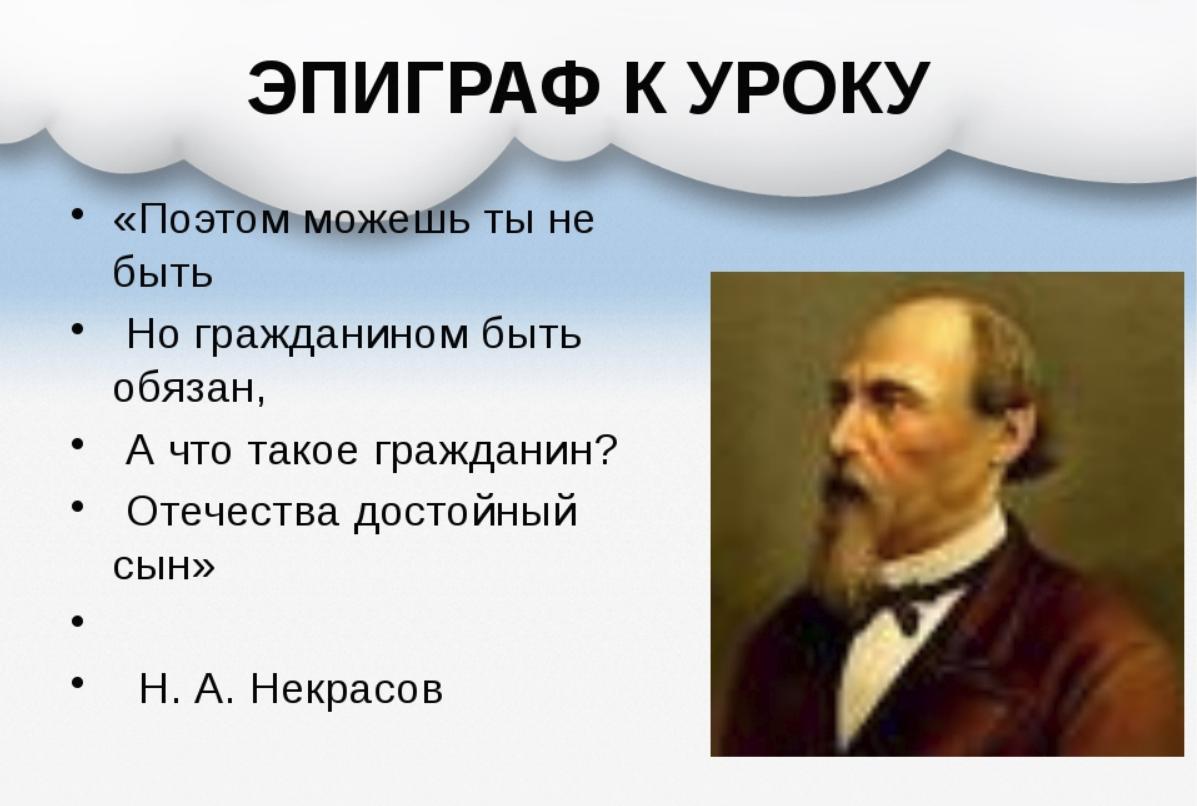 ЭПИГРАФ К УРОКУ

• «Поэтом можешь ты не быть
• Но гражданином быть обязан,
• А что такое гражданин?
• Отечества достойный сын»
•
• Н. А. Некрасов